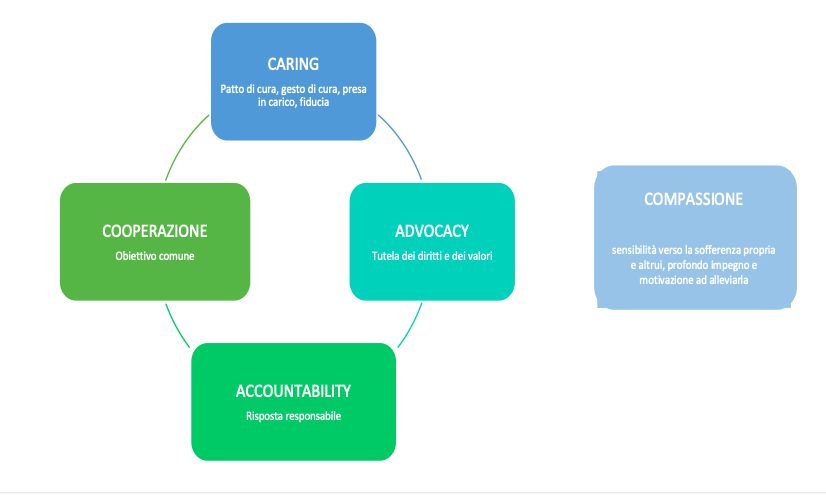 CARING
Patto di cura, gesto di cura, presa in carico, fiducia

COOPERAZIONE
Obiettivo comune

ADVOCACY
Tutela dei diritti e dei valori

ACCOUNTABILITY
Risposta responsabile

COMPASSIONE
sensibilità verso la sofferenza propria e altrui, profondo impegno e motivazione ad alleviarla